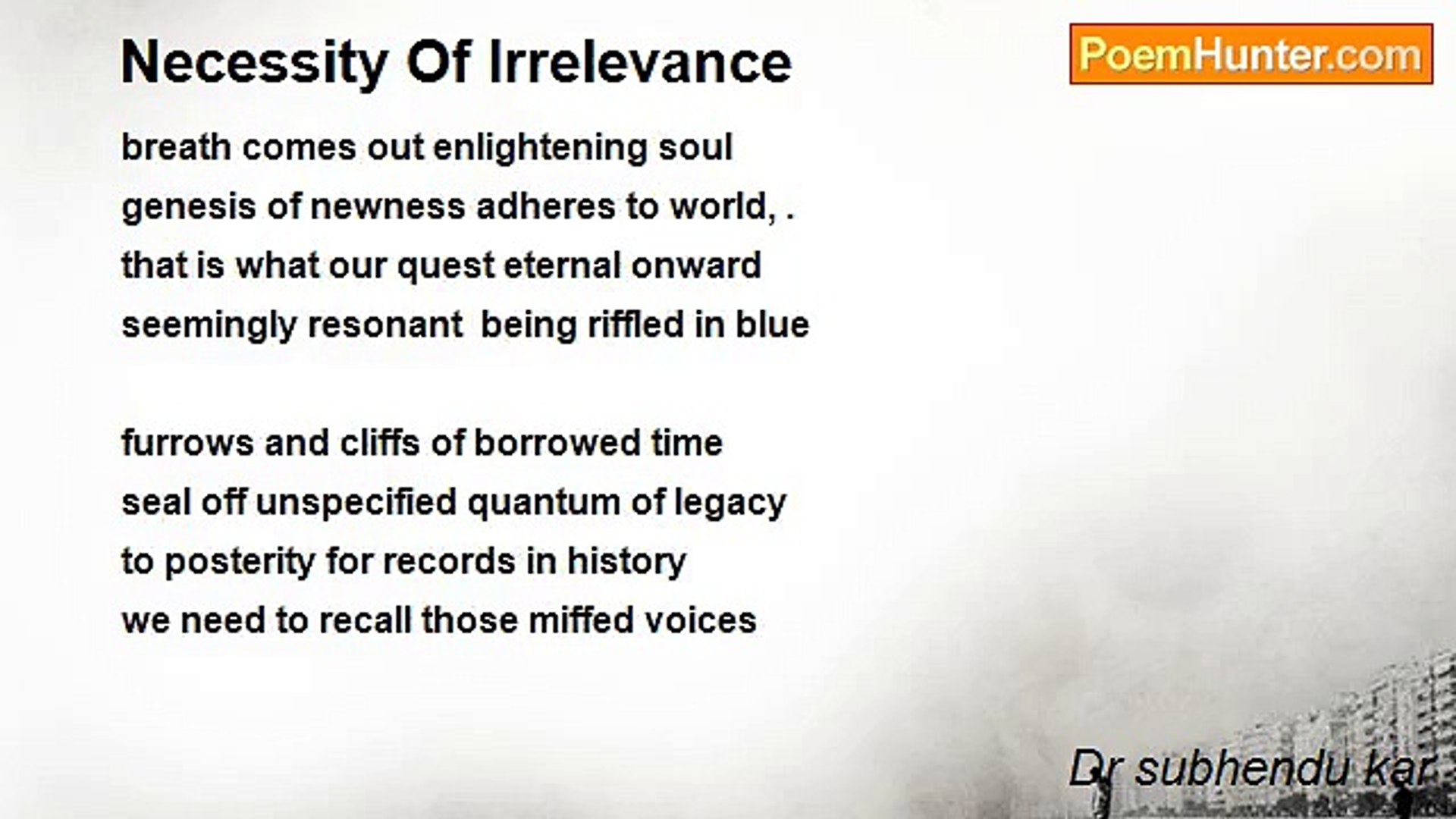 Necessity Of Irrelevance

PoemHunter.com

breath comes out enlightening soul
genesis of newness adheres to world, .
that is what our quest eternal onward
seemingly resonant being riffled in blue

furrows and cliffs of borrowed time
seal off unspecified quantum of legacy
to posterity for records in history
we need to recall those miffed voices

Dr subhendu kar